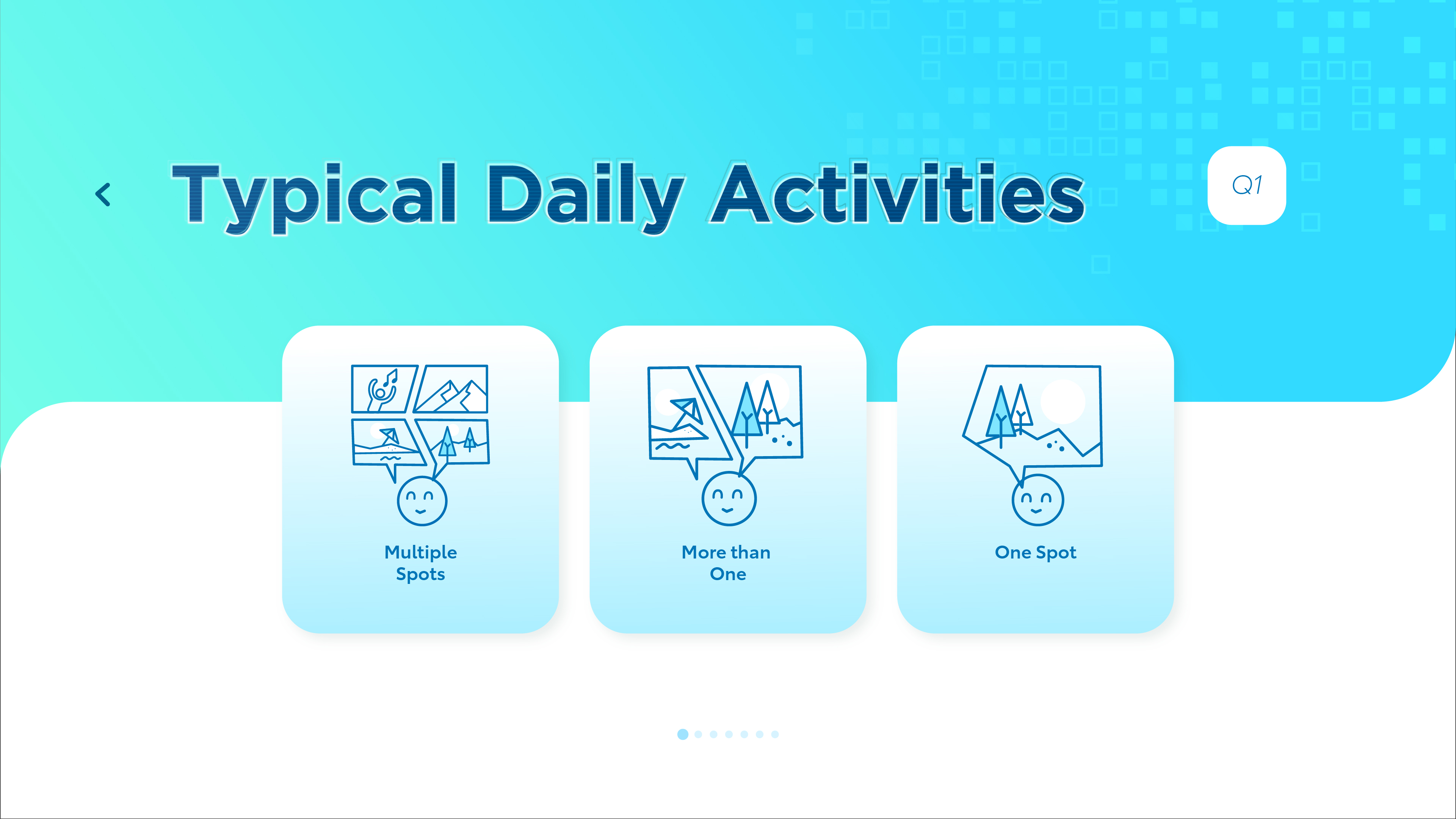 Typical Daily Activities

Q1

Multiple Spots

More than One

One Spot